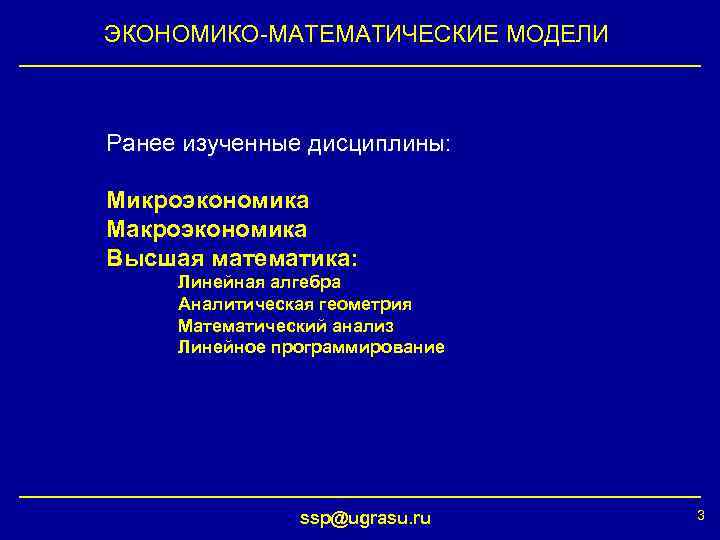 ЭКОНОМИКО-МАТЕМАТИЧЕСКИЕ МОДЕЛИ

Ранее изученные дисциплины:

Микроэкономика
Макроэкономика
Высшая математика:
Линейная алгебра
Аналитическая геометрия
Математический анализ
Линейное программирование

ssp@ugrasu.ru

3